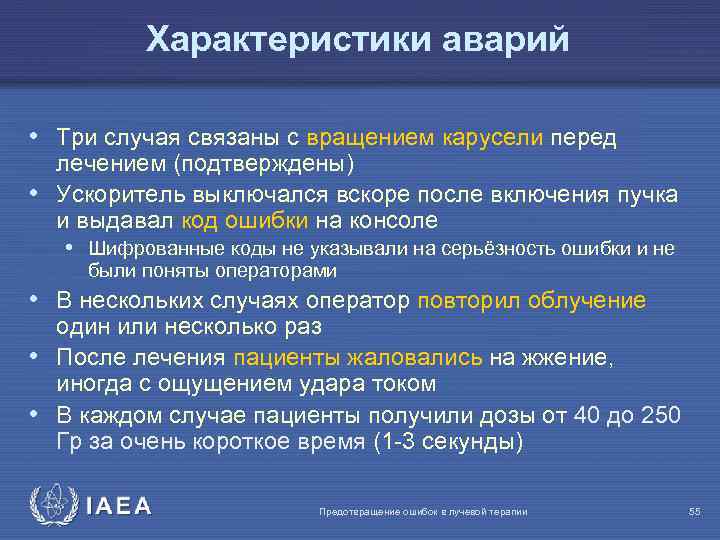 Характеристики аварий

• Три случая связаны с вращением карусели перед лечением (подтверждены)
• Ускоритель выключался вскоре после включения пучка и выдавал код ошибки на консоле
  • Шифрованные коды не указывали на серьёзность ошибки и не были поняты операторами
• В нескольких случаях оператор повторил облучение один или несколько раз
• После лечения пациенты жаловались на жжение, иногда с ощущением удара током
• В каждом случае пациенты получили дозы от 40 до 250 Гр за очень короткое время (1-3 секунды)

IAEA

Предотвращение ошибок в лучевой терапии

55